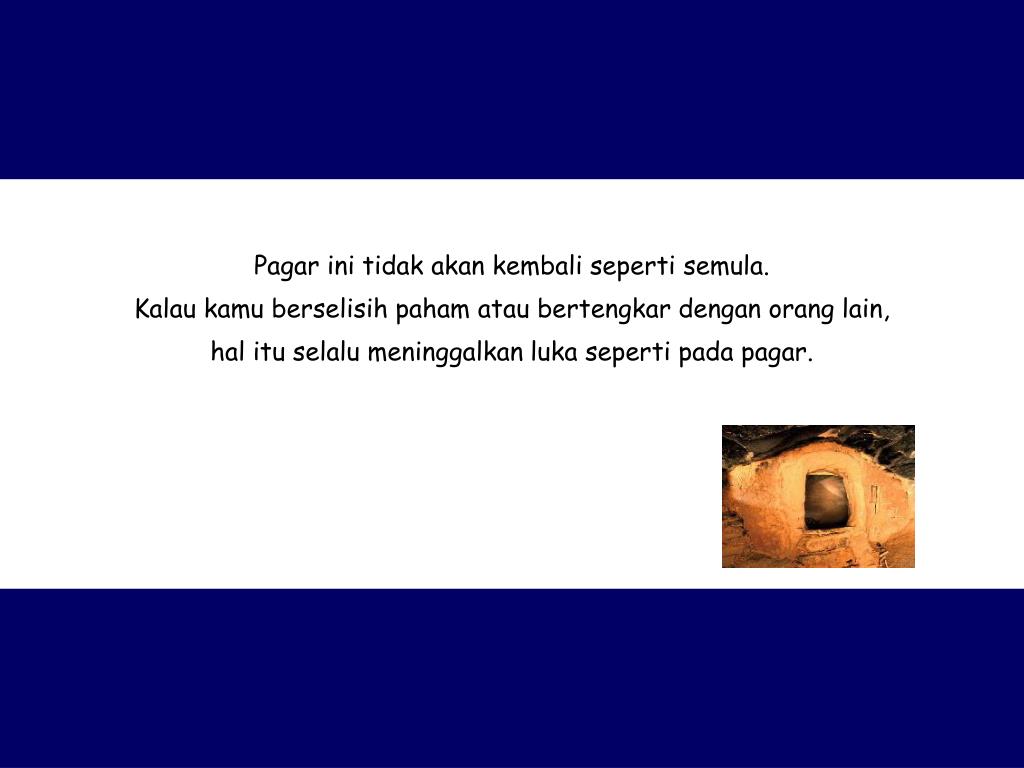 Pagar ini tidak akan kembali seperti semula.
Kalau kamu berselisih paham atau bertengkar dengan orang lain,
hal itu selalu meninggalkan luka seperti pada pagar.